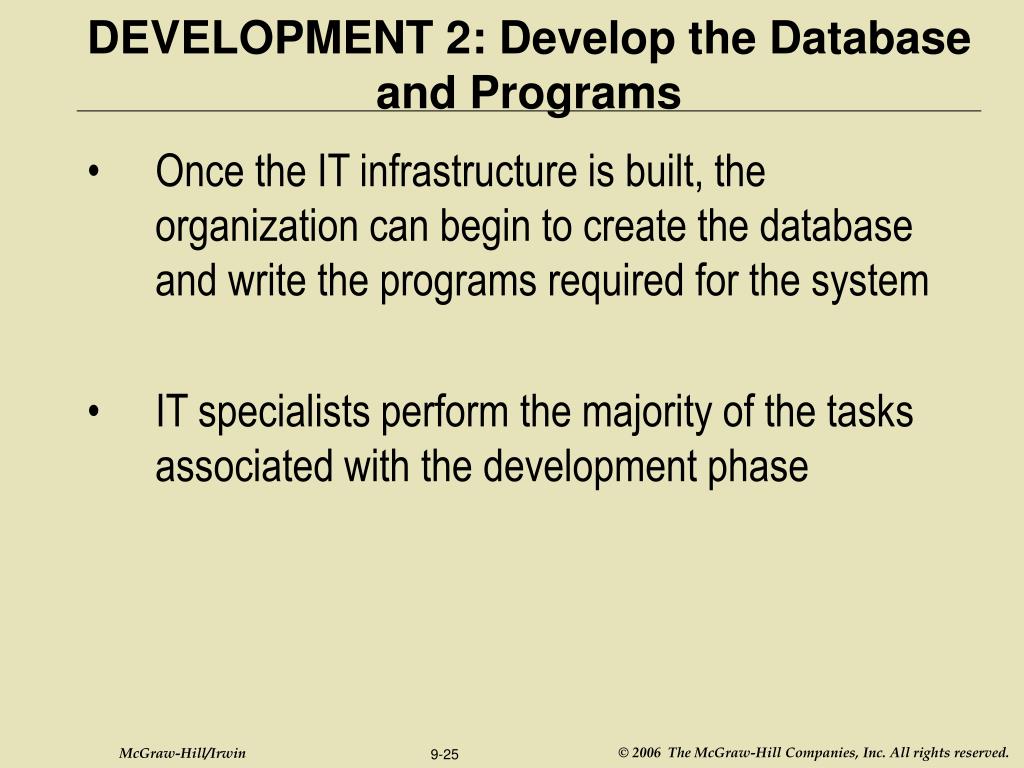 DEVELOPMENT 2: Develop the Database and Programs

• Once the IT infrastructure is built, the organization can begin to create the database and write the programs required for the system

• IT specialists perform the majority of the tasks associated with the development phase

McGraw-Hill/Irwin

9-25

© 2006 The McGraw-Hill Companies, Inc. All rights reserved.